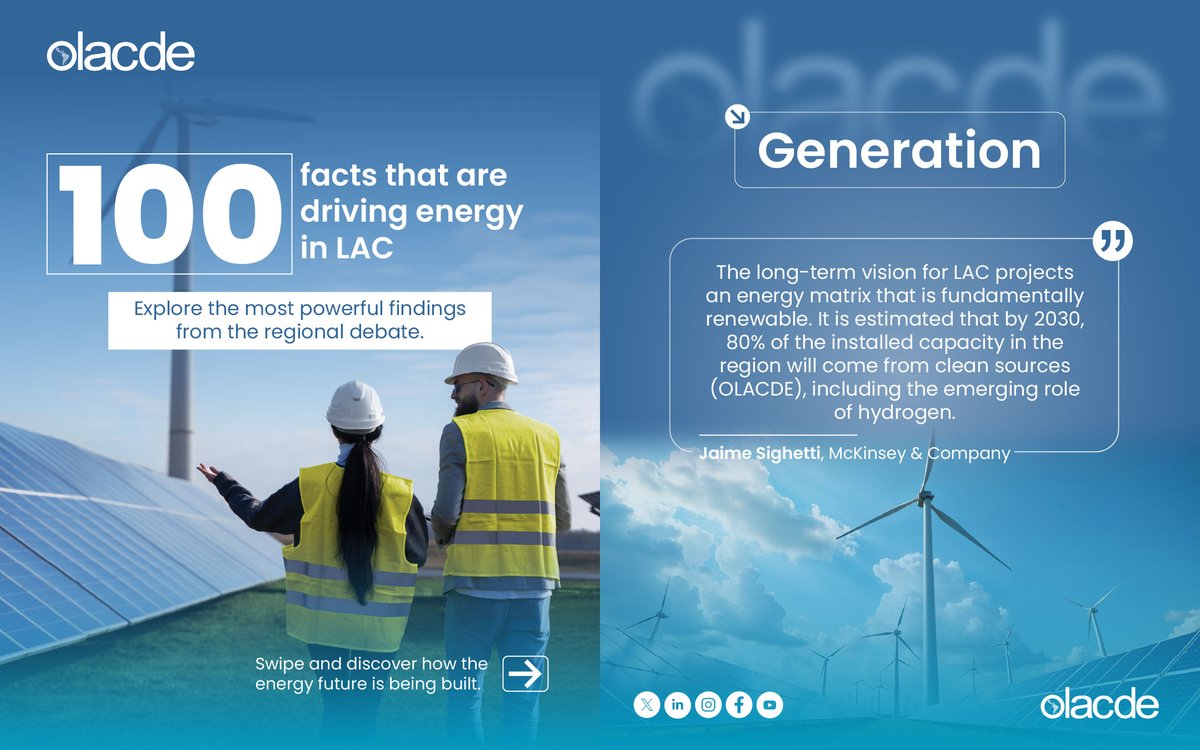 olacde

100 facts that are driving energy in LAC

Explore the most powerful findings from the regional debate.

Swipe and discover how the energy future is being built.

olacde

Generation

The long-term vision for LAC projects an energy matrix that is fundamentally renewable. It is estimated that by 2030, 80% of the installed capacity in the region will come from clean sources (OLACDE), including the emerging role of hydrogen.

Jaime Sighetti, McKinsey & Company

olacde